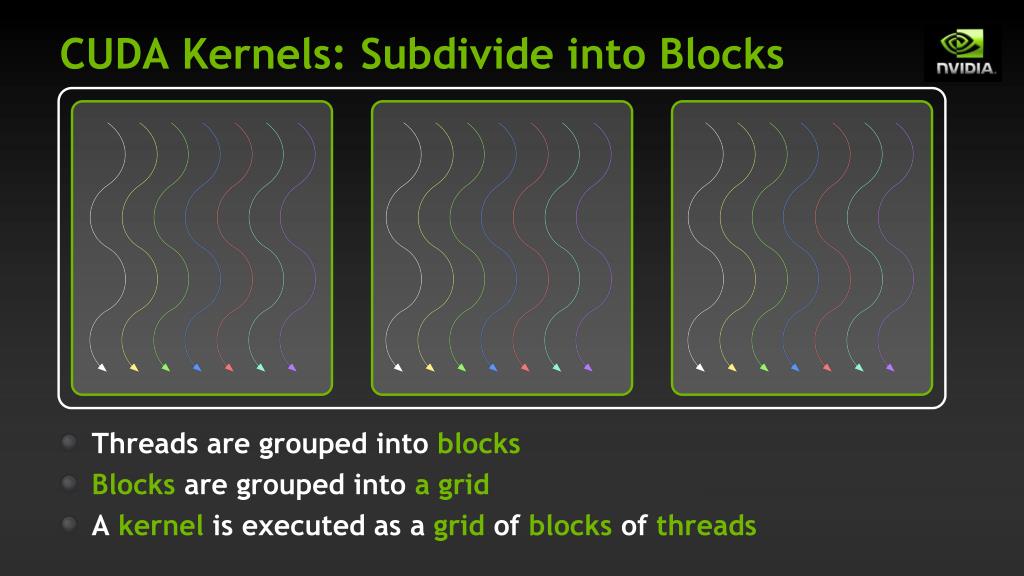 CUDA Kernels: Subdivide into Blocks

NVIDIA.

Threads are grouped into blocks
Blocks are grouped into a grid
A kernel is executed as a grid of blocks of threads